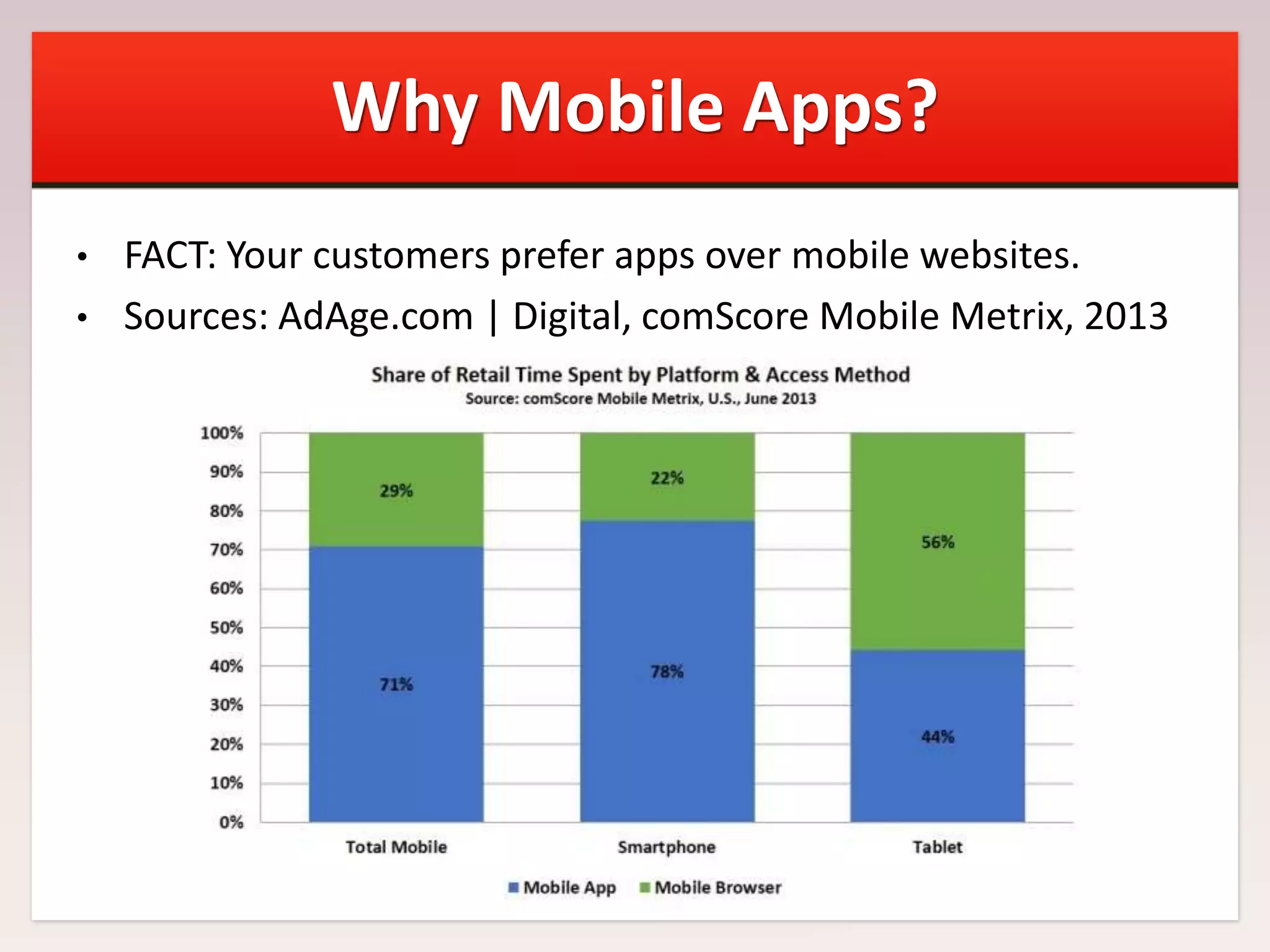 Why Mobile Apps?

• FACT: Your customers prefer apps over mobile websites.
• Sources: AdAge.com | Digital, comScore Mobile Metrix, 2013

Share of Retail Time Spent by Platform & Access Method
Source: comScore Mobile Metrix, U.S., June 2013

100%
90%
80%
70%
60%
50%
40%
30%
20%
10%
0%

29%
71%
22%
78%
56%
44%

Total Mobile
Smartphone
Tablet

Mobile App
Mobile Browser